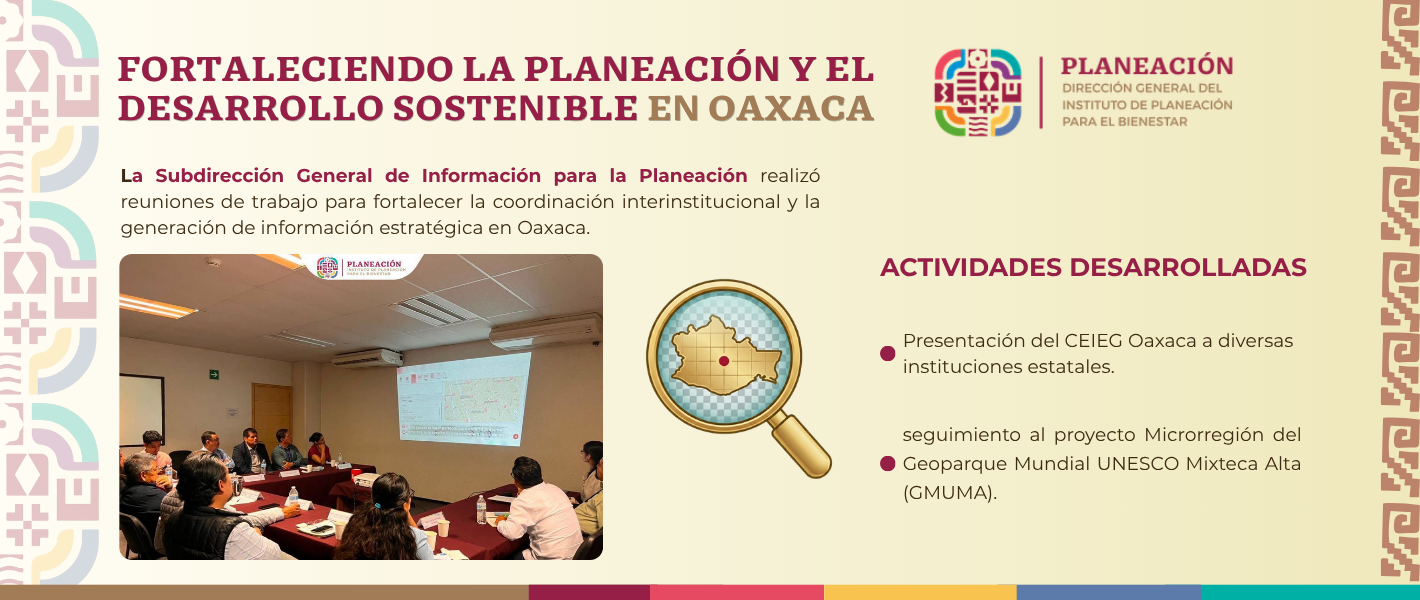 FORTALECIENDO LA PLANEACIÓN Y EL DESARROLLO SOSTENIBLE EN OAXACA

PLANEACIÓN
DIRECCIÓN GENERAL DEL INSTITUTO DE PLANEACIÓN PARA EL BIENESTAR

La Subdirección General de Información para la Planeación realizó reuniones de trabajo para fortalecer la coordinación interinstitucional y la generación de información estratégica en Oaxaca.

PLANEACIÓN
INSTITUTO DE PLANEACIÓN PARA EL BIENESTAR

ACTIVIDADES DESARROLLADAS

Presentación del CEIEG Oaxaca a diversas instituciones estatales.

seguimiento al proyecto Microrregión del Geoparque Mundial UNESCO Mixteca Alta (GMUMA).